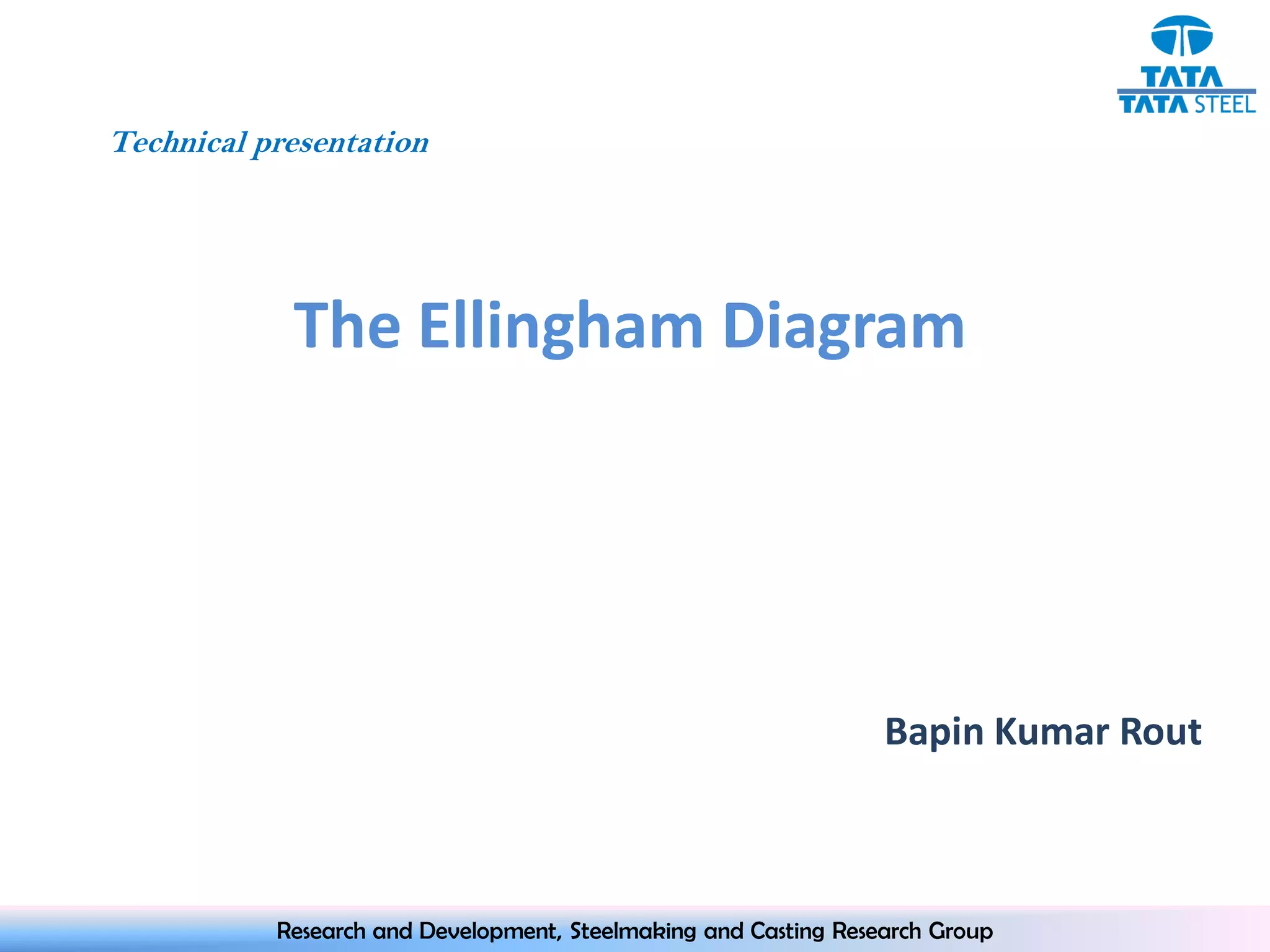 TATA
TATA STEEL

Technical presentation

The Ellingham Diagram

Bapin Kumar Rout

Research and Development, Steelmaking and Casting Research Group